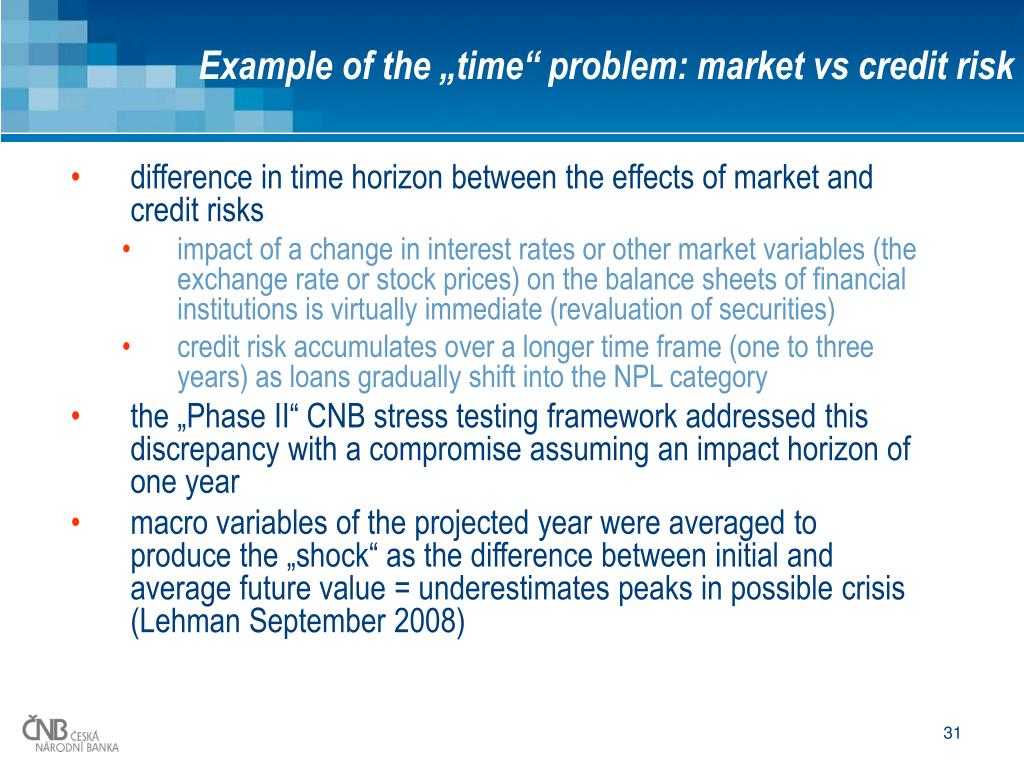 Example of the „time“ problem: market vs credit risk

• difference in time horizon between the effects of market and credit risks
  • impact of a change in interest rates or other market variables (the exchange rate or stock prices) on the balance sheets of financial institutions is virtually immediate (revaluation of securities)
  • credit risk accumulates over a longer time frame (one to three years) as loans gradually shift into the NPL category
• the „Phase II“ CNB stress testing framework addressed this discrepancy with a compromise assuming an impact horizon of one year
• macro variables of the projected year were averaged to produce the „shock“ as the difference between initial and average future value = underestimates peaks in possible crisis (Lehman September 2008)

ČNB ČESKÁ NÁRODNÍ BANKA

31